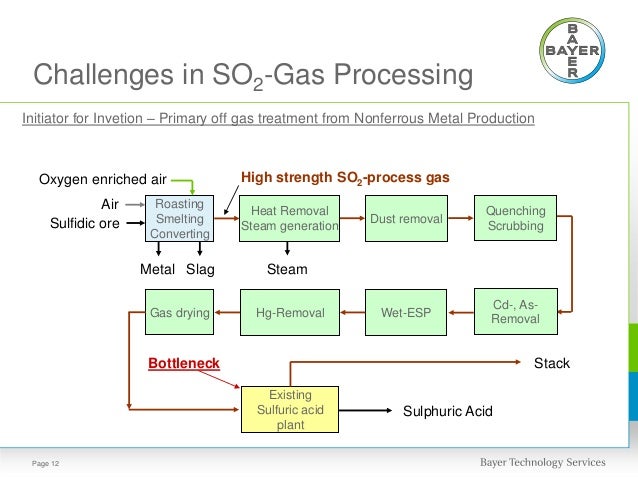 BAYER

Challenges in $SO_2$-Gas Processing

Initiator for Invetion – Primary off gas treatment from Nonferrous Metal Production

Oxygen enriched air

High strength $SO_2$-process gas

Air

Sulfidic ore

Roasting Smelting Converting

Heat Removal Steam generation

Dust removal

Quenching Scrubbing

Metal

Slag

Steam

Gas drying

Hg-Removal

Wet-ESP

Cd-, As-Removal

Bottleneck

Stack

Existing Sulfuric acid plant

Sulphuric Acid

Page 12

Bayer Technology Services